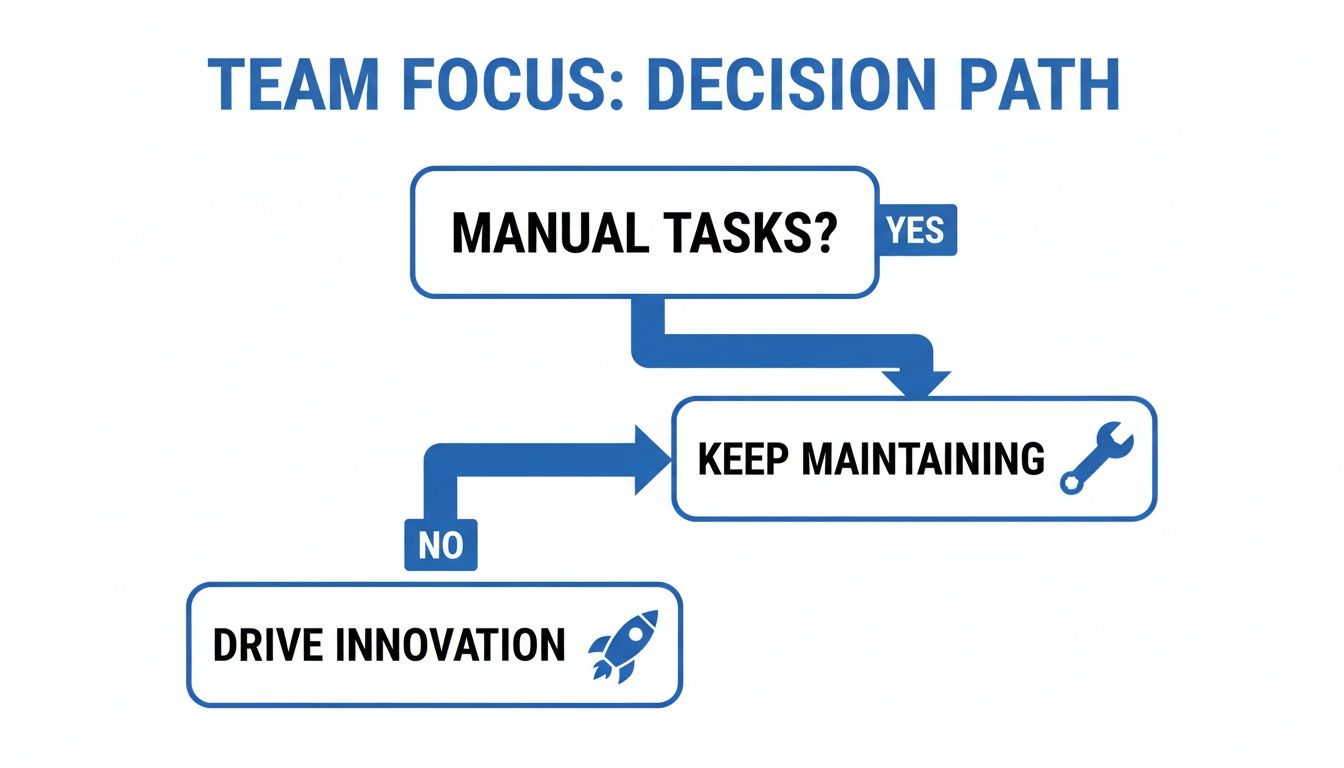 TEAM FOCUS: DECISION PATH

MANUAL TASKS?

YES

KEEP MAINTAINING

NO

DRIVE INNOVATION